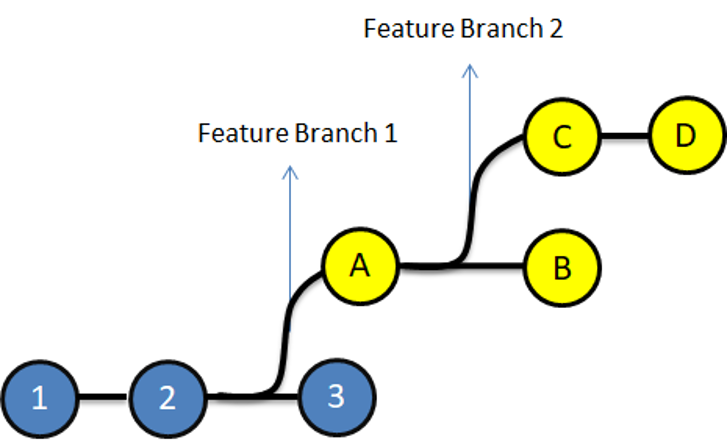 Feature Branch 2

Feature Branch 1

C

D

A

B

1

2

3